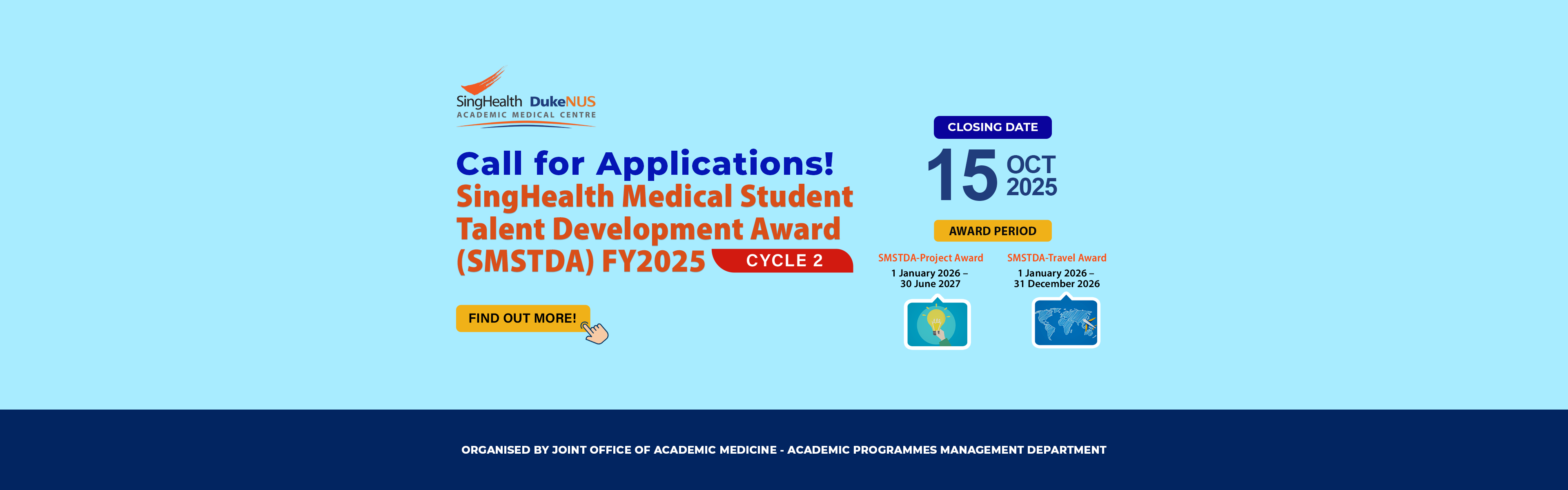 SingHealth DukeNUS
ACADEMIC MEDICAL CENTRE

Call for Applications!
SingHealth Medical Student Talent Development Award (SMSTDA) FY2025 CYCLE 2

FIND OUT MORE!

CLOSING DATE
15 OCT 2025

AWARD PERIOD

SMSTDA-Project Award
1 January 2026 – 30 June 2027

SMSTDA-Travel Award
1 January 2026 – 31 December 2026

ORGANISED BY JOINT OFFICE OF ACADEMIC MEDICINE - ACADEMIC PROGRAMMES MANAGEMENT DEPARTMENT